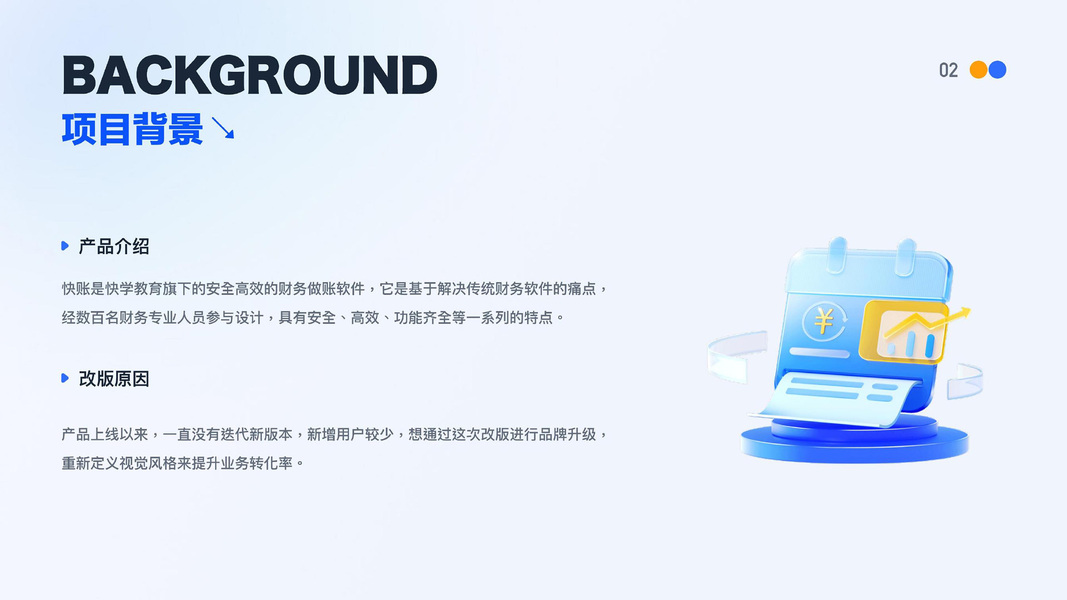 BACKGROUND
项目背景 ↘

02

产品介绍

快账是快学教育旗下的安全高效的财务做账软件，它是基于解决传统财务软件的痛点，经数百名财务专业人员参与设计，具有安全、高效、功能齐全等一系列的特点。

改版原因

产品上线以来，一直没有迭代新版本，新增用户较少，想通过这次改版进行品牌升级，重新定义视觉风格来提升业务转化率。

¥